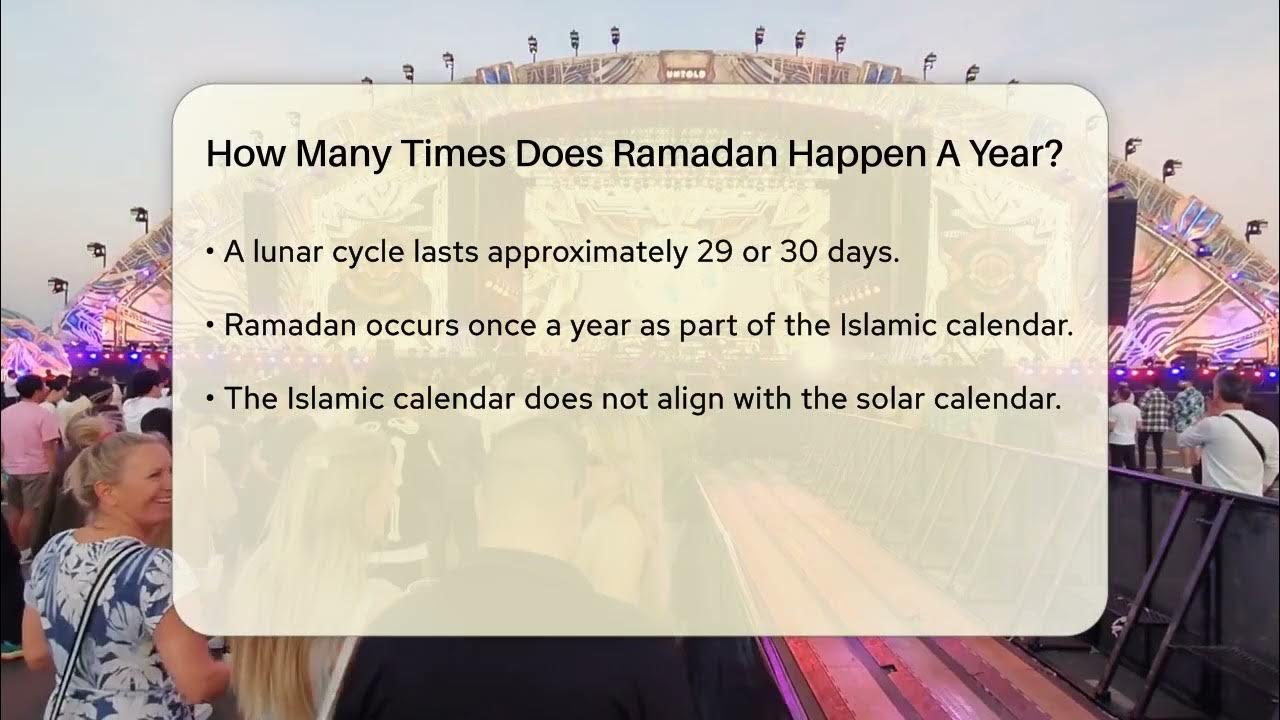 UNTOLD

How Many Times Does Ramadan Happen A Year?

• A lunar cycle lasts approximately 29 or 30 days.

• Ramadan occurs once a year as part of the Islamic calendar.

• The Islamic calendar does not align with the solar calendar.